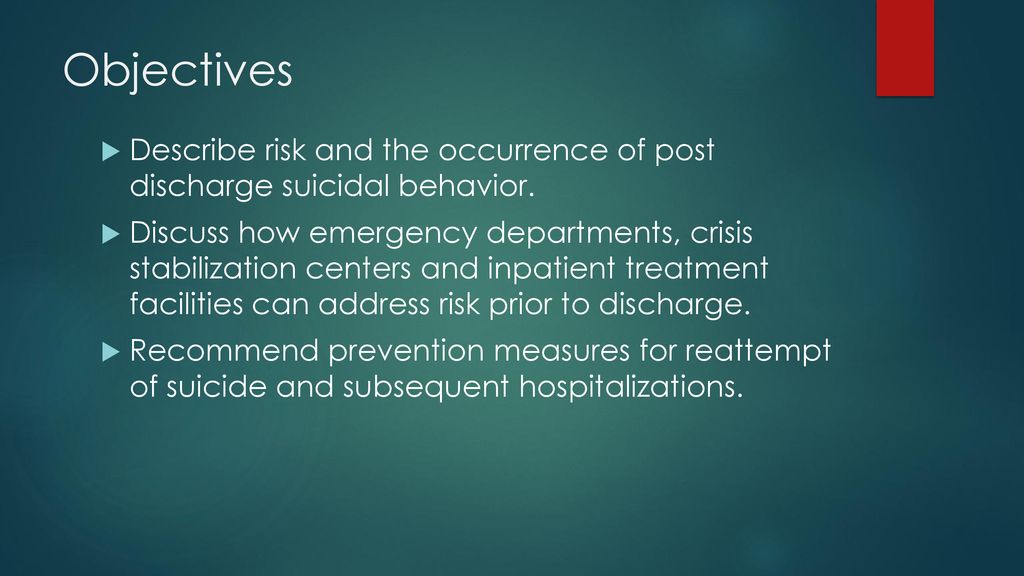 Objectives

Describe risk and the occurrence of post discharge suicidal behavior.

Discuss how emergency departments, crisis stabilization centers and inpatient treatment facilities can address risk prior to discharge.

Recommend prevention measures for reattempt of suicide and subsequent hospitalizations.